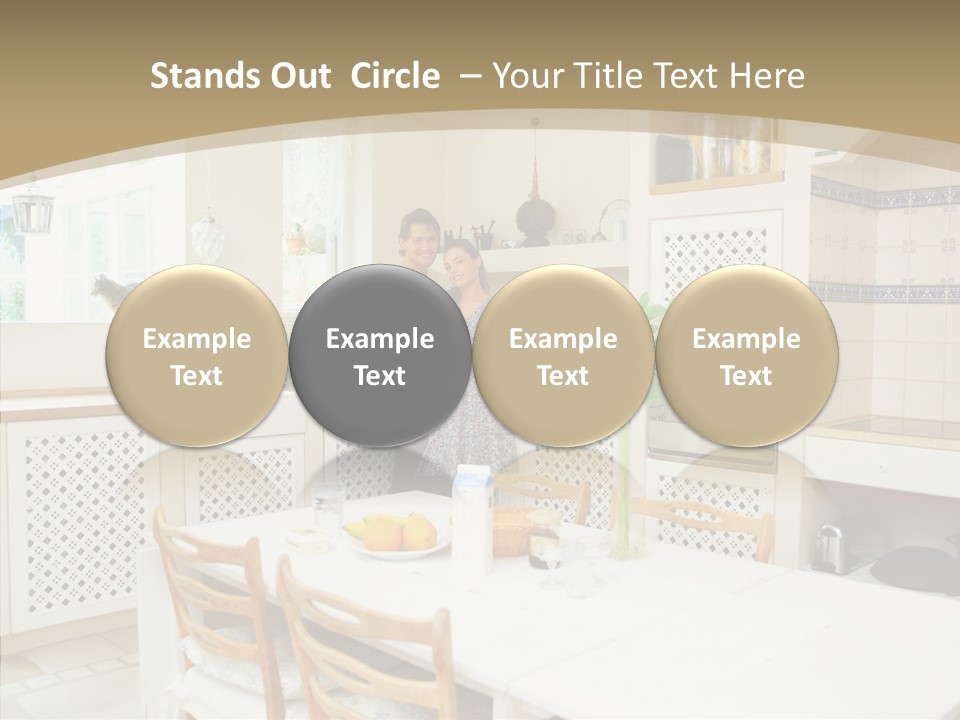 Stands Out Circle – Your Title Text Here

Example Text

Example Text

Example Text

Example Text